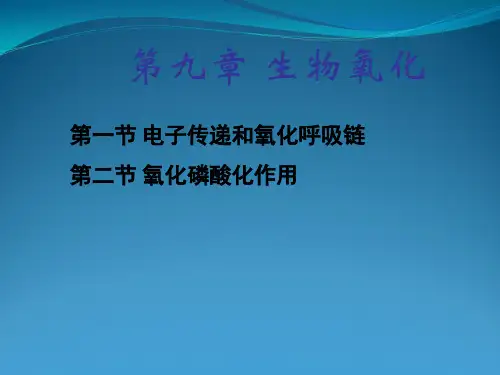 第九章 生物氧化

第一节 电子传递和氧化呼吸链

第二节 氧化磷酸化作用